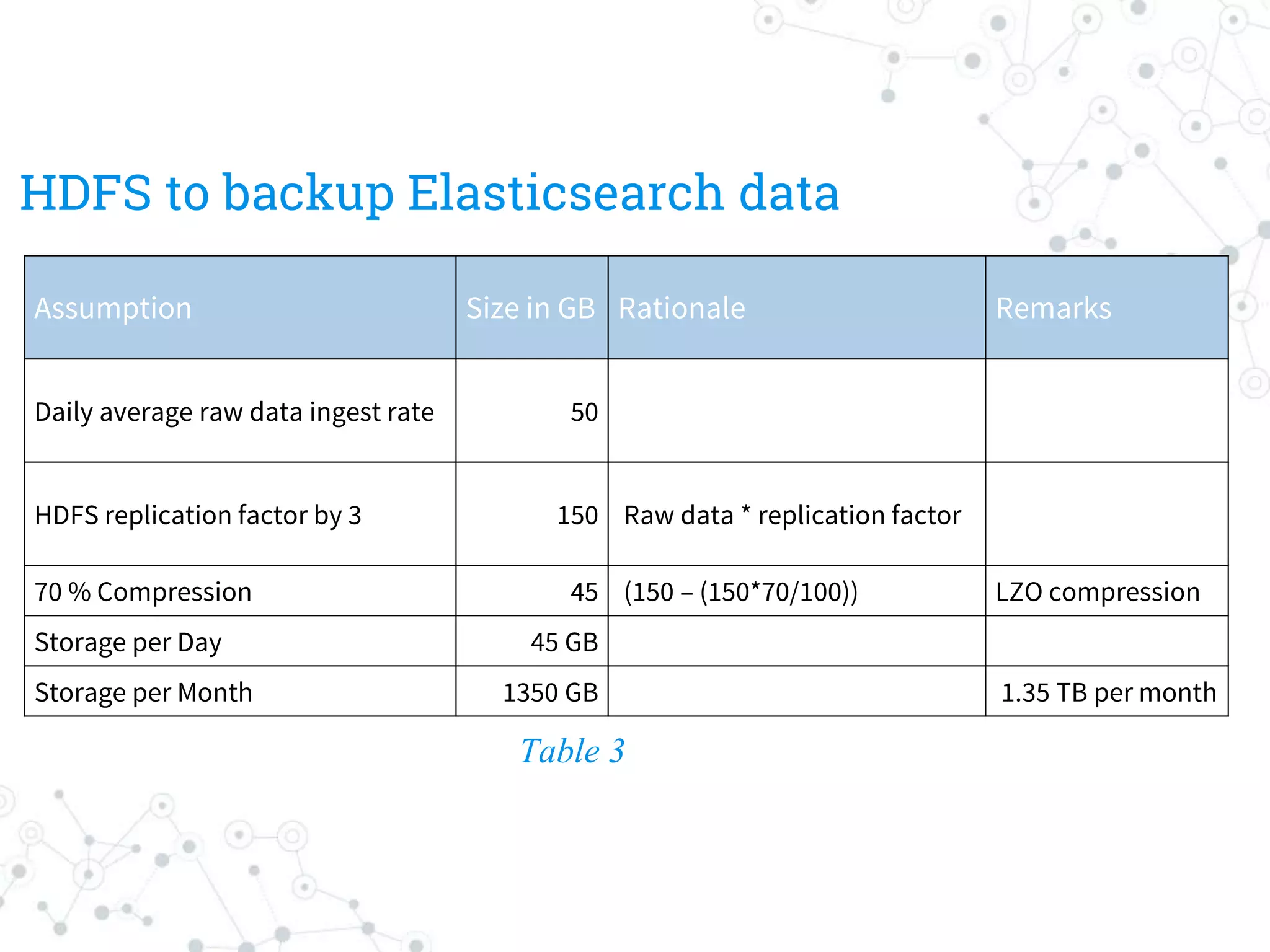 HDFS to backup Elasticsearch data

| Assumption | Size in GB | Rationale | Remarks |
|---|---|---|---|
| Daily average raw data ingest rate | 50 | | |
| HDFS replication factor by 3 | 150 | Raw data * replication factor | |
| 70 % Compression | 45 | (150 – (150*70/100)) | LZO compression |
| Storage per Day | 45 GB | | |
| Storage per Month | 1350 GB | | 1.35 TB per month |

Table 3